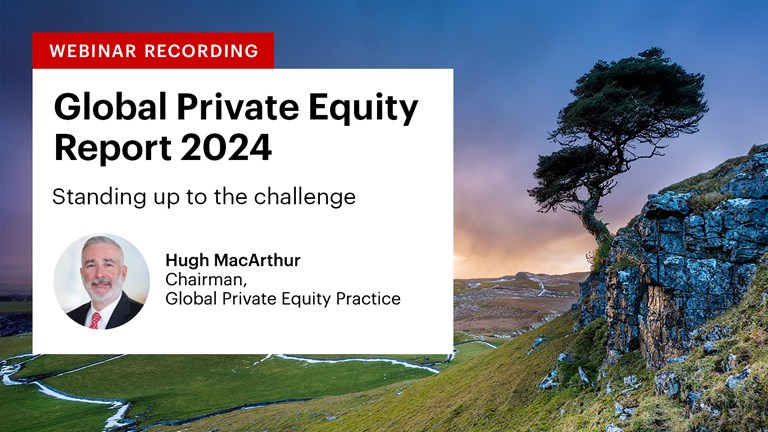 WEBINAR RECORDING

Global Private Equity Report 2024

Standing up to the challenge

Hugh MacArthur
Chairman,
Global Private Equity Practice